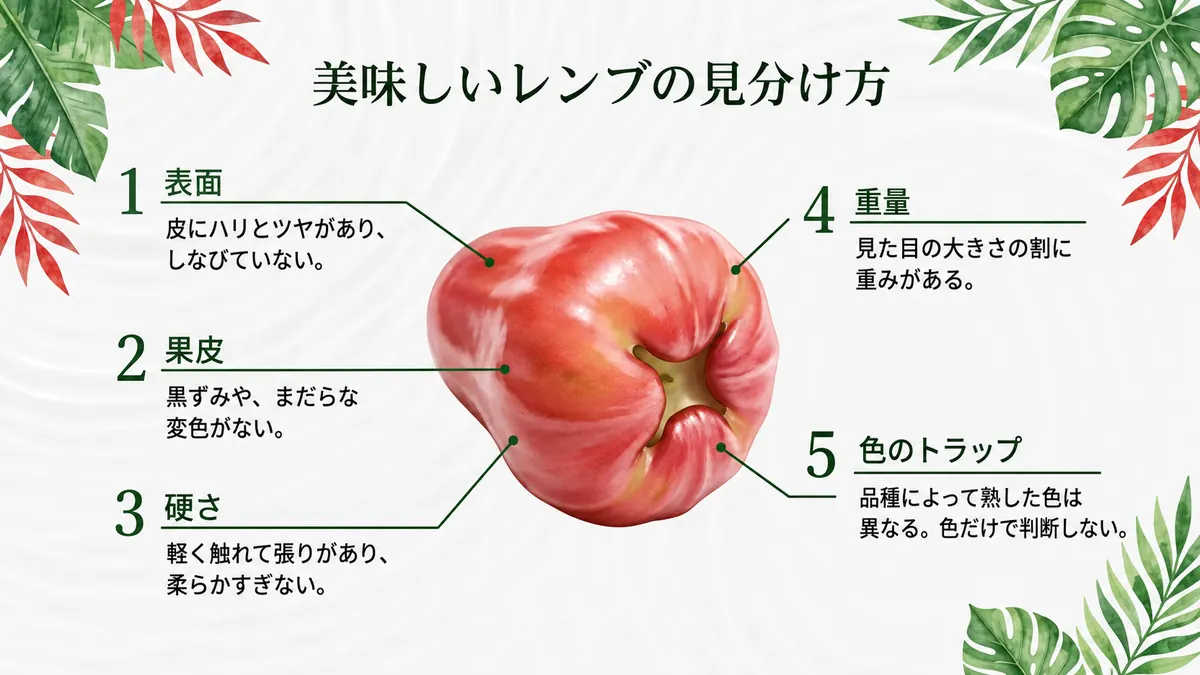 美味しいレンブの見分け方

1 表面
皮にハリとツヤがあり、しなびていない。

2 果皮
黒ずみや、まだらな変色がない。

3 硬さ
軽く触れて張りがあり、柔らかすぎない。

4 重量
見た目の大きさの割に重みがある。

5 色のトラップ
品種によって熟した色は異なる。色だけで判断しない。